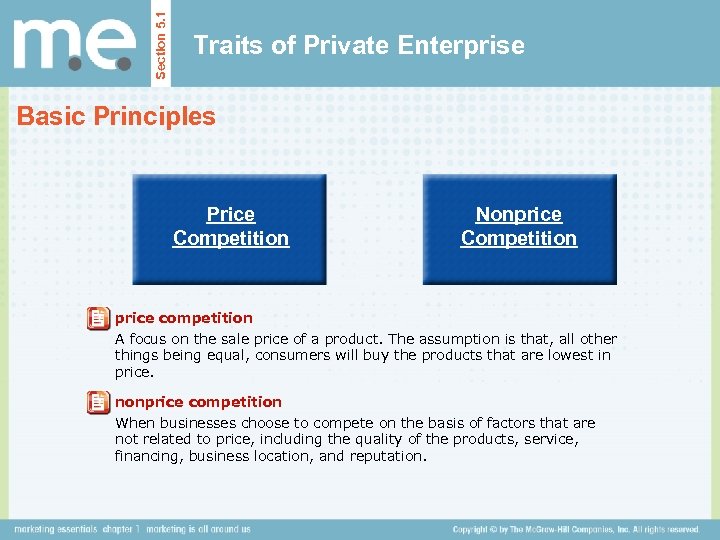 m.e.

Section 5.1

Traits of Private Enterprise

Basic Principles

Price Competition

Nonprice Competition

price competition

A focus on the sale price of a product. The assumption is that, all other things being equal, consumers will buy the products that are lowest in price.

nonprice competition

When businesses choose to compete on the basis of factors that are not related to price, including the quality of the products, service, financing, business location, and reputation.

marketing essentials chapter 1 marketing is all around us

Copyright © by The McGraw-Hill Companies, Inc. All rights reserved.